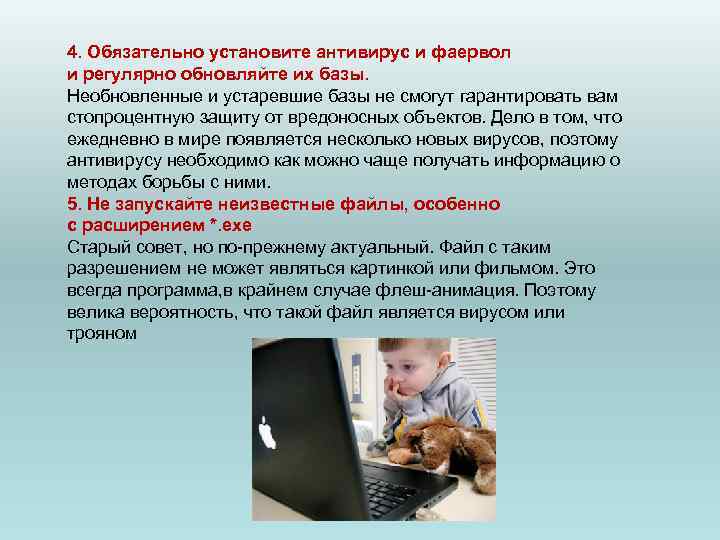 4. Обязательно установите антивирус и фаервол и регулярно обновляйте их базы.
Необновленные и устаревшие базы не смогут гарантировать вам стопроцентную защиту от вредоносных объектов. Дело в том, что ежедневно в мире появляется несколько новых вирусов, поэтому антивирусу необходимо как можно чаще получать информацию о методах борьбы с ними.
5. Не запускайте неизвестные файлы, особенно с расширением *.exe
Старый совет, но по-прежнему актуальный. Файл с таким разрешением не может являться картинкой или фильмом. Это всегда программа,в крайнем случае флеш-анимация. Поэтому велика вероятность, что такой файл является вирусом или трояном